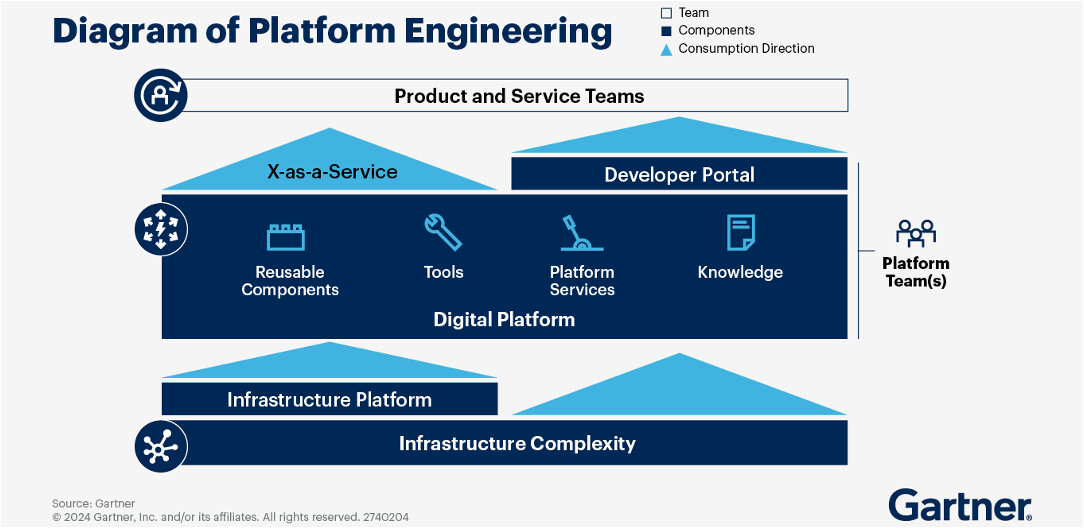 Diagram of Platform Engineering

Team
Components
Consumption Direction

Product and Service Teams

X-as-a-Service

Developer Portal

Reusable Components

Tools

Platform Services

Knowledge

Digital Platform

Platform Team(s)

Infrastructure Platform

Infrastructure Complexity

Source: Gartner
© 2024 Gartner, Inc. and/or its affiliates. All rights reserved. 2740204

Gartner.